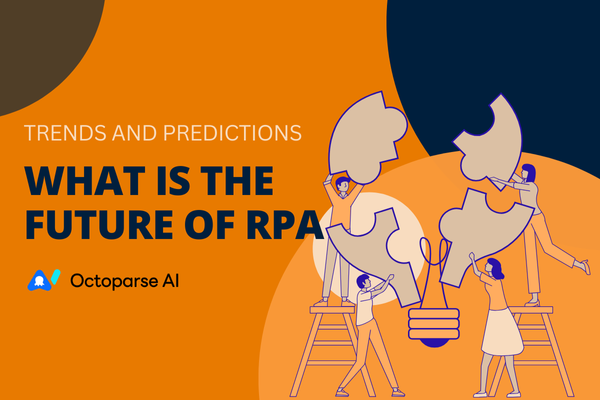 TRENDS AND PREDICTIONS

WHAT IS THE FUTURE OF RPA

Octoparse AI